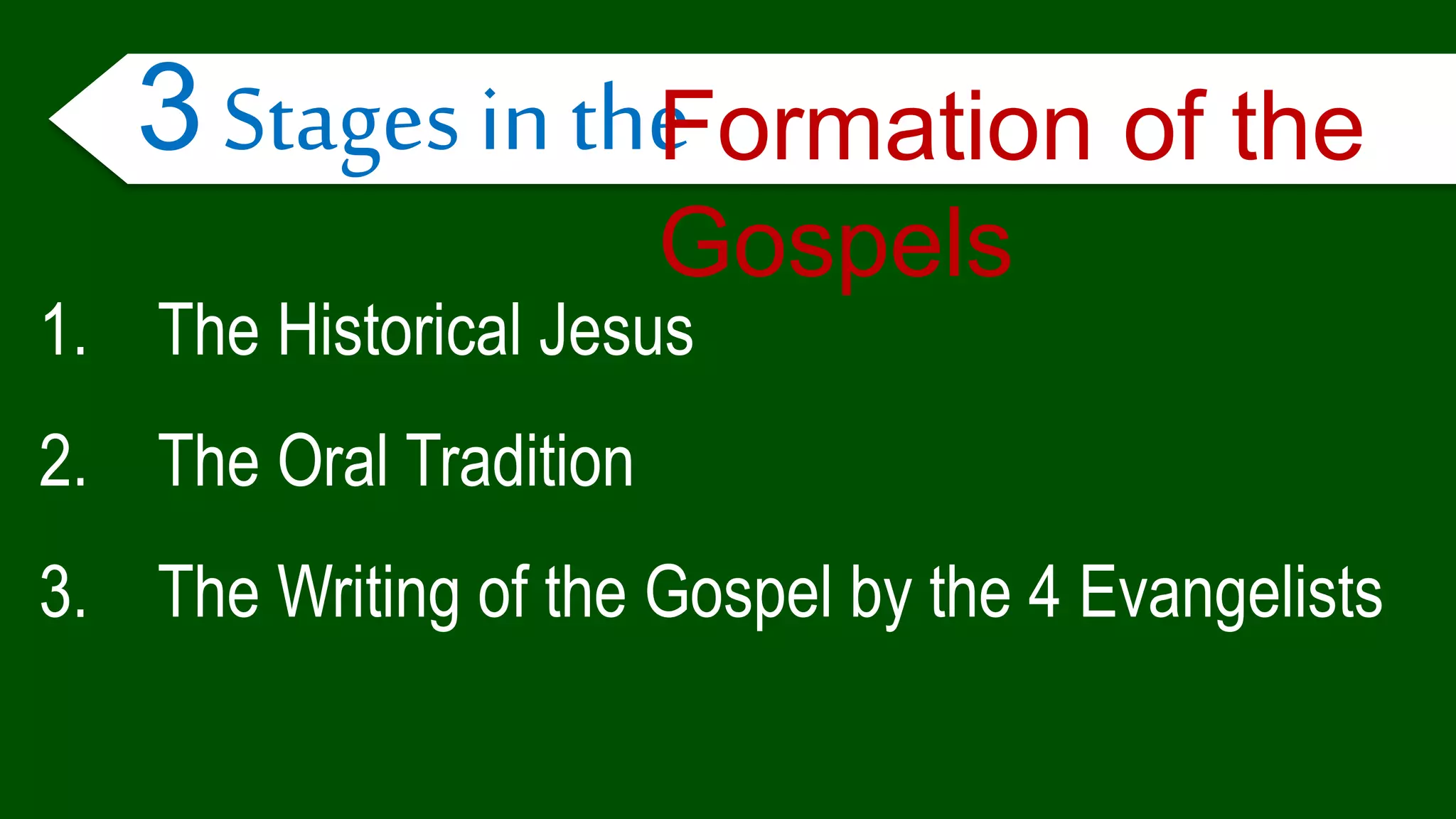 3 Stages in the Formation of the Gospels

1. The Historical Jesus

2. The Oral Tradition

3. The Writing of the Gospel by the 4 Evangelists